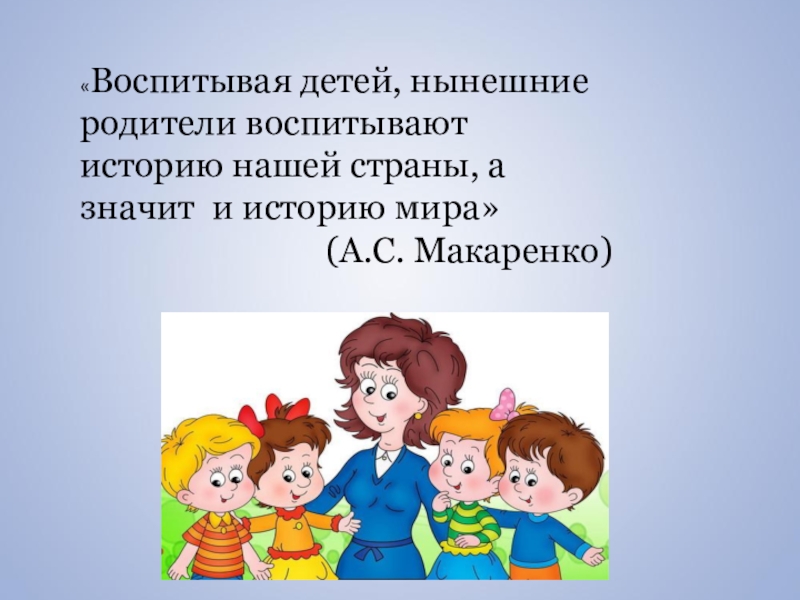 «Воспитывая детей, нынешние родители воспитывают историю нашей страны, а значит и историю мира»
(А.С. Макаренко)